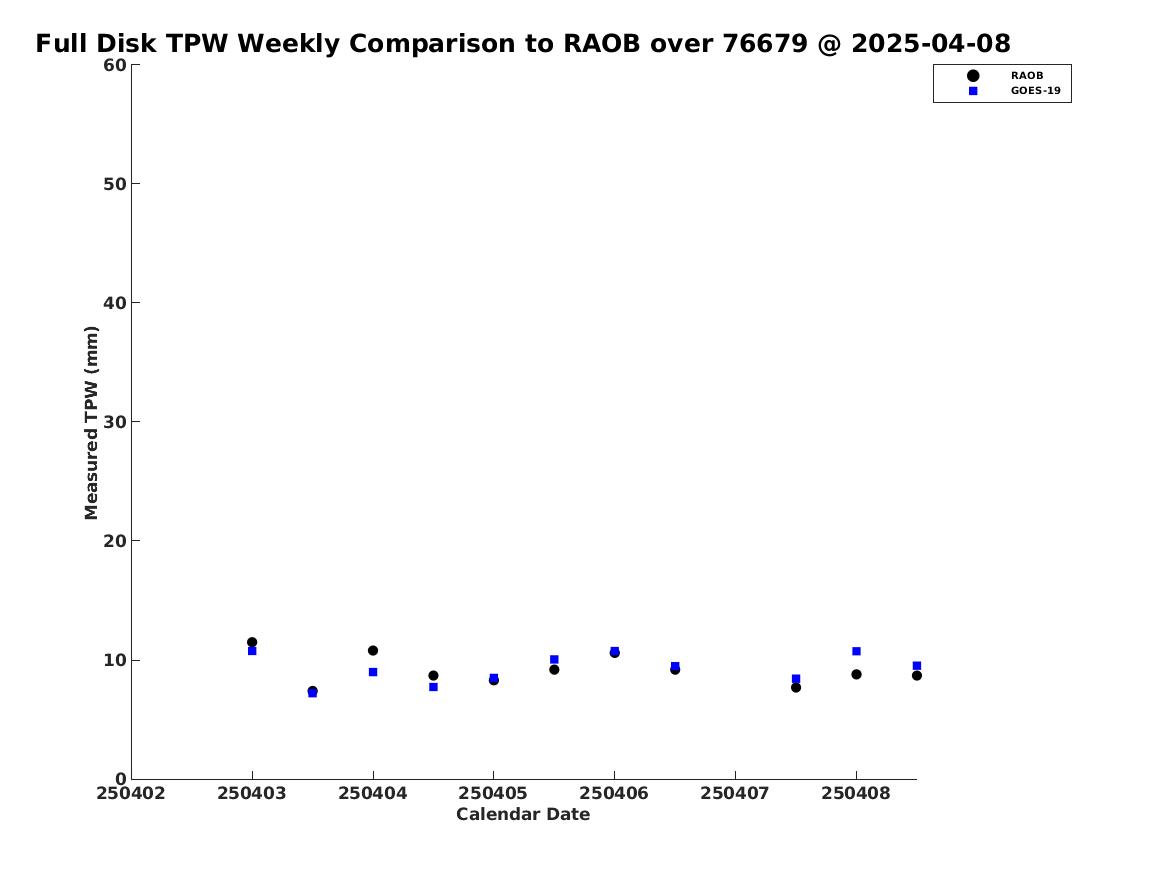 Full Disk TPW Weekly Comparison to RAOB over 76679 @ 2025-04-08

RAOB
GOES-19

Measured TPW (mm)

60
50
40
30
20
10
0

250402
250403
250404
250405
250406
250407
250408

Calendar Date